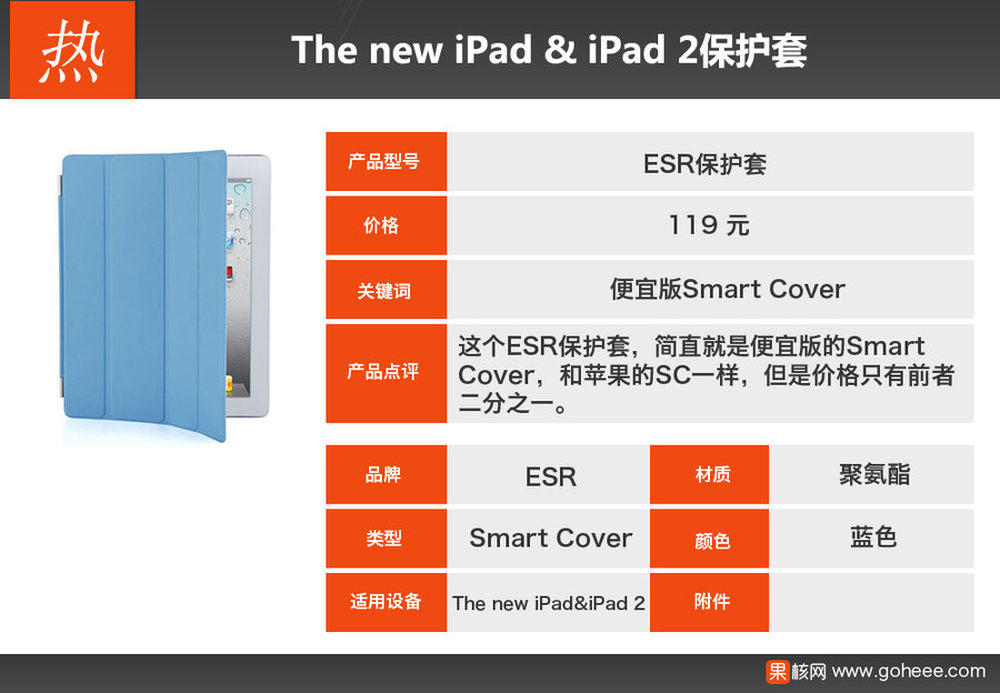 热

The new iPad & iPad 2保护套

| 产品型号 | ESR保护套 |
|---|---|
| 价格 | 119 元 |
| 关键词 | 便宜版Smart Cover |
| 产品点评 | 这个ESR保护套，简直就是便宜版的Smart Cover，和苹果的SC一样，但是价格只有前者二分之一。 |

| 品牌 | ESR | 材质 | 聚氨酯 |
|---|---|---|---|
| 类型 | Smart Cover | 颜色 | 蓝色 |
| 适用设备 | The new iPad&iPad 2 | 附件 | |

果核网 www.goheee.com